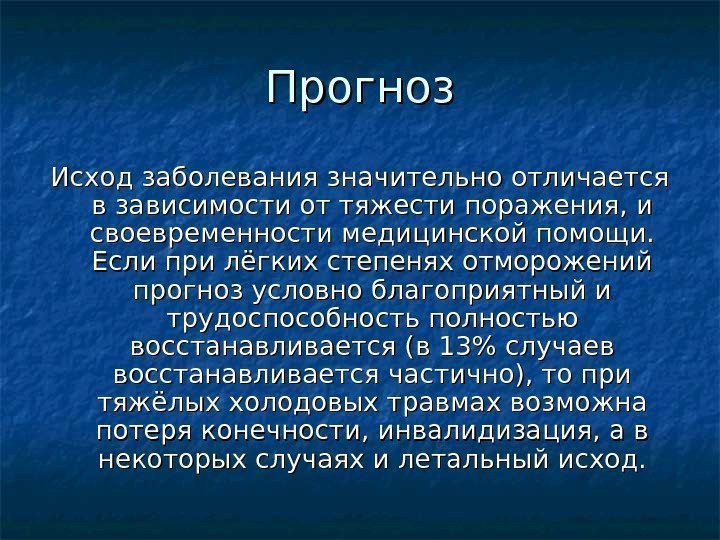 Прогноз

Исход заболевания значительно отличается в зависимости от тяжести поражения, и своевременности медицинской помощи. Если при лёгких степенях отморожений прогноз условно благоприятный и трудоспособность полностью восстанавливается (в 13% случаев восстанавливается частично), то при тяжёлых холодовых травмах возможна потеря конечности, инвалидизация, а в некоторых случаях и летальный исход.